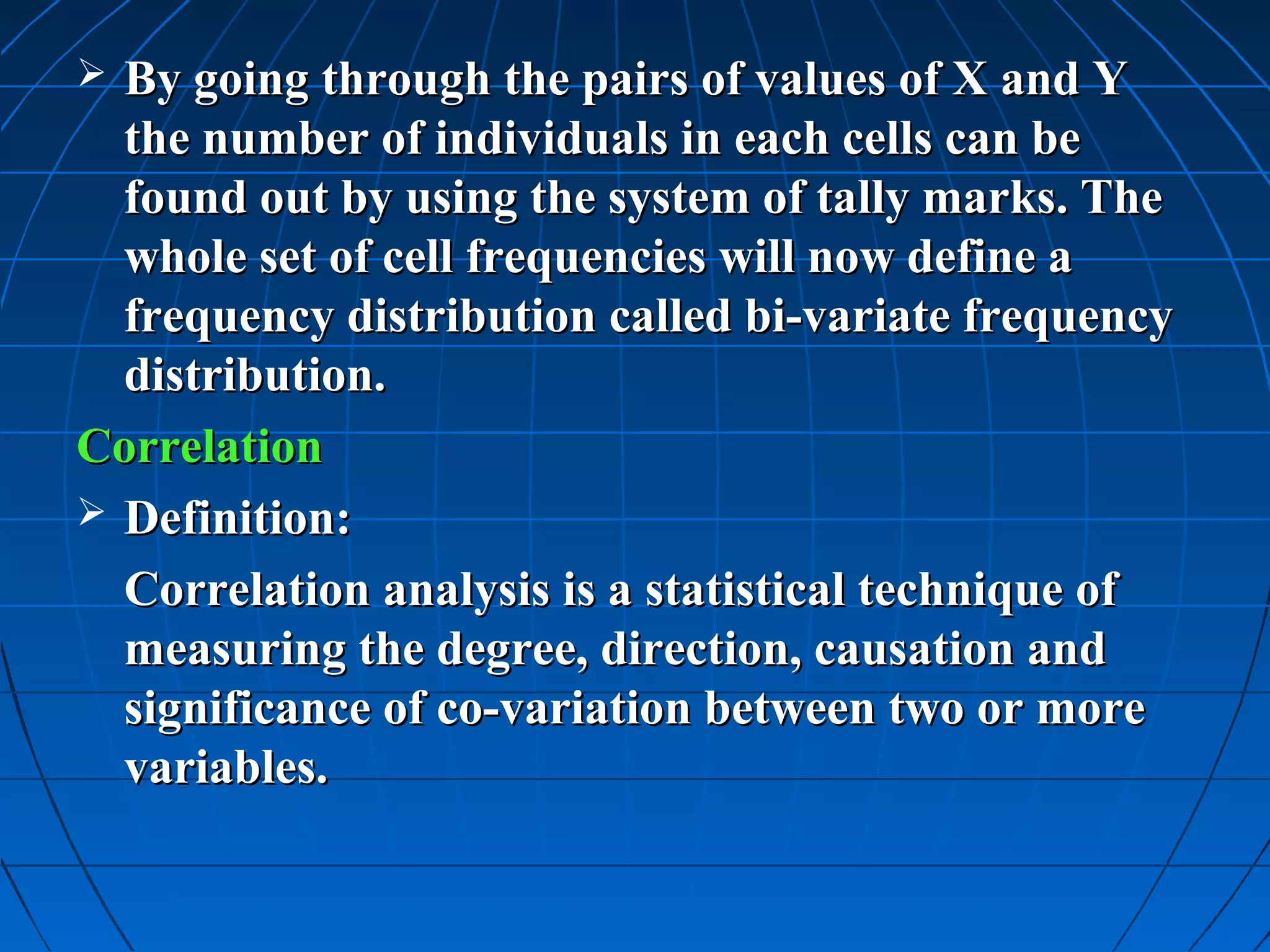 ➢ By going through the pairs of values of X and Y the number of individuals in each cells can be found out by using the system of tally marks. The whole set of cell frequencies will now define a frequency distribution called bi-variate frequency distribution.

Correlation

➢ Definition:

Correlation analysis is a statistical technique of measuring the degree, direction, causation and significance of co-variation between two or more variables.